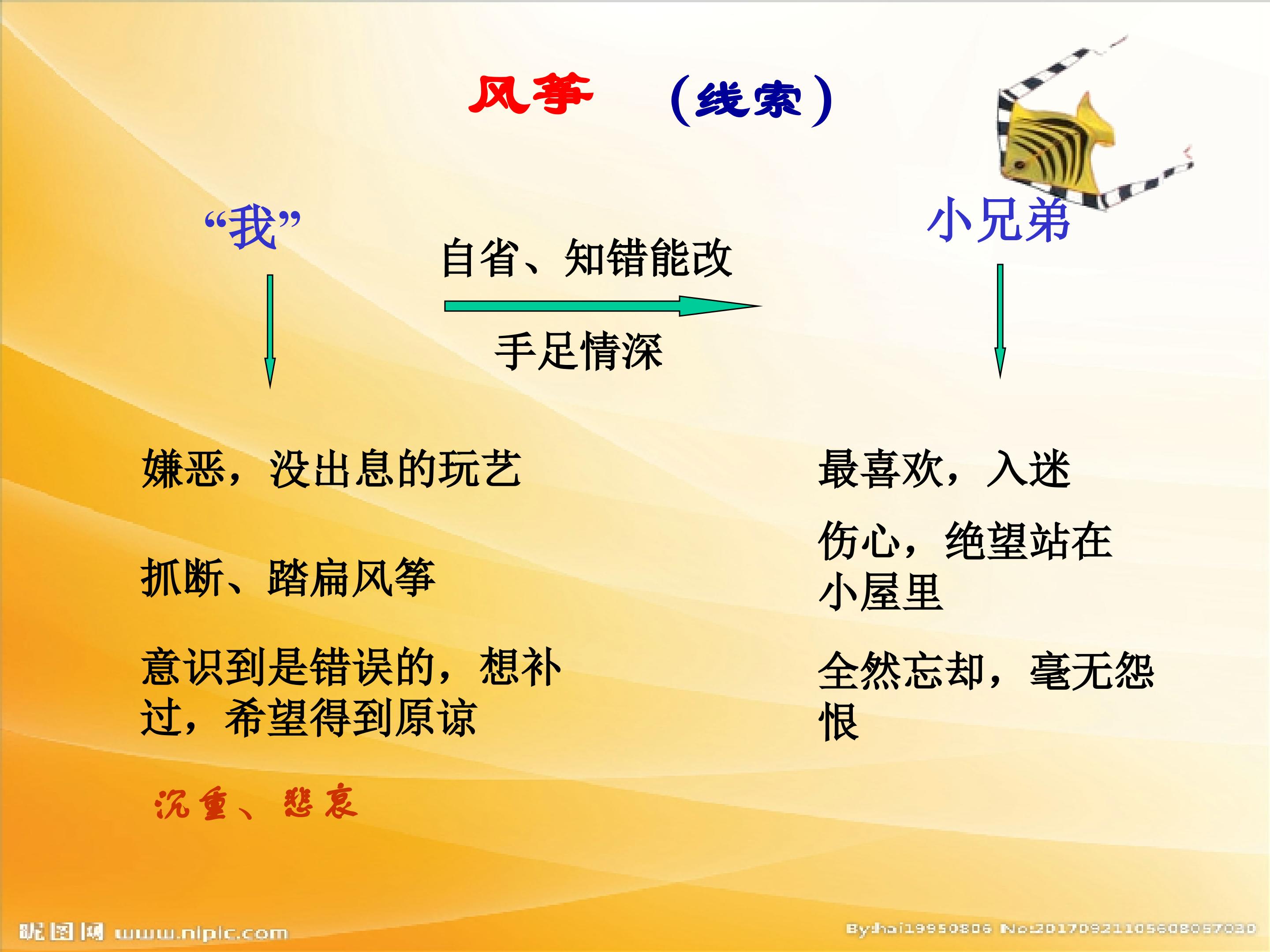 风筝　（线索）

“我”

自省、知错能改

手足情深

小兄弟

嫌恶，没出息的玩艺

抓断、踏扁风筝

意识到是错误的，想补过，希望得到原谅

沉重、悲哀

最喜欢，入迷

伤心，绝望站在小屋里

全然忘却，毫无怨恨

昵图网 www.nipic.com

By:hai19950806 No:20170921105608057030